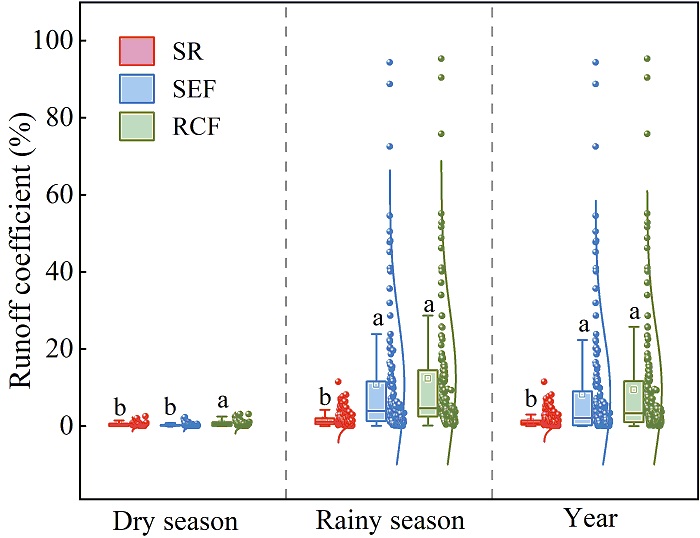 Runoff coefficient (%)

100
80
60
40
20
0

SR
SEF
RCF

b b a
b a a
b a a

Dry season
Rainy season
Year